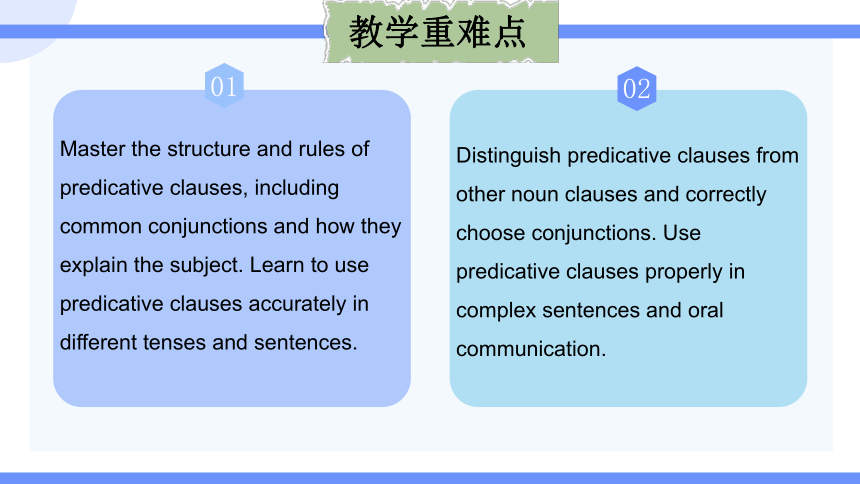 教学重难点

01

Master the structure and rules of predicative clauses, including common conjunctions and how they explain the subject. Learn to use predicative clauses accurately in different tenses and sentences.

02

Distinguish predicative clauses from other noun clauses and correctly choose conjunctions. Use predicative clauses properly in complex sentences and oral communication.